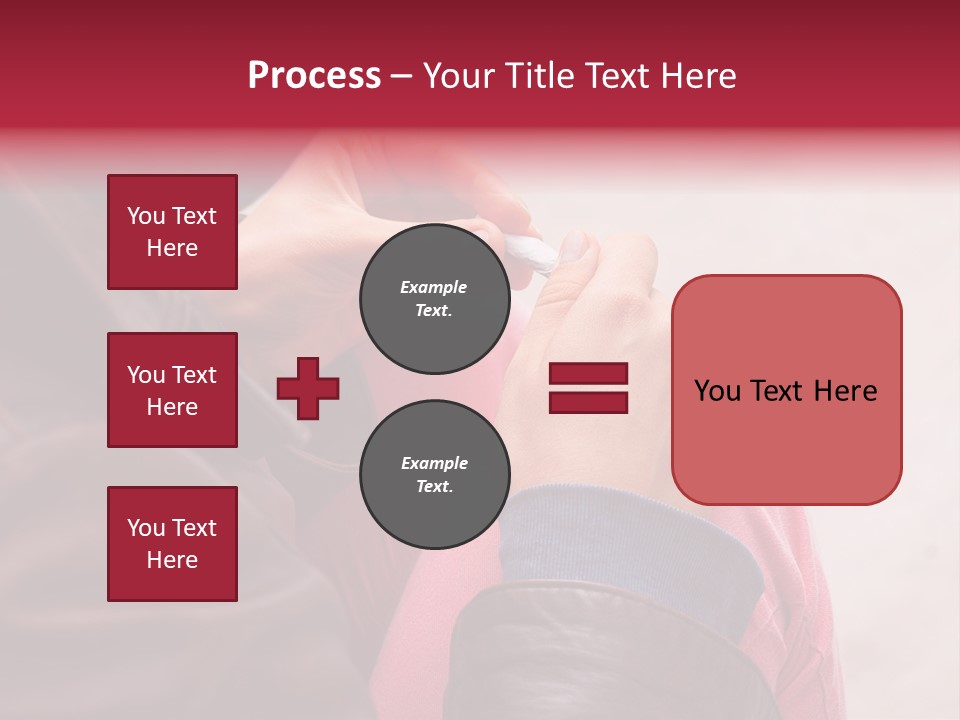 Process – Your Title Text Here

You Text Here

You Text Here

You Text Here

Example Text.

Example Text.

You Text Here